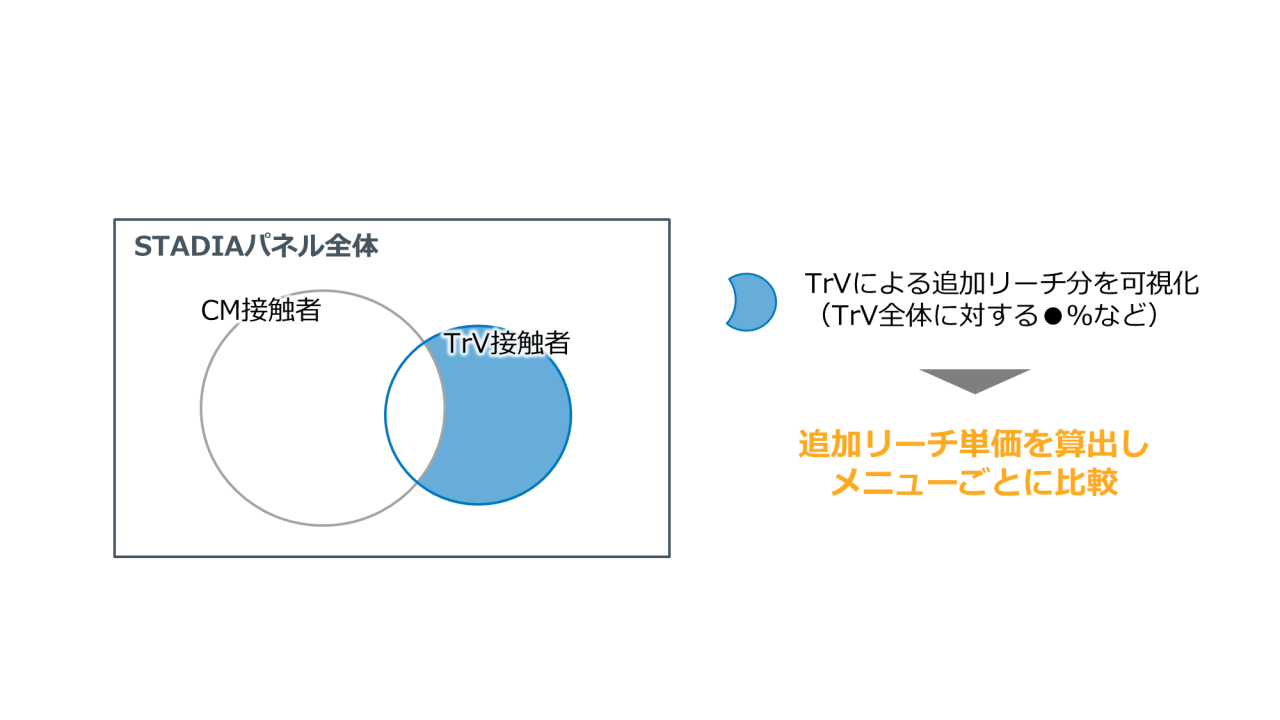 STADIAパネル全体

CM接触者

TrV接触者

TrVによる追加リーチ分を可視化
（TrV全体に対する●%など）

追加リーチ単価を算出し
メニューごとに比較